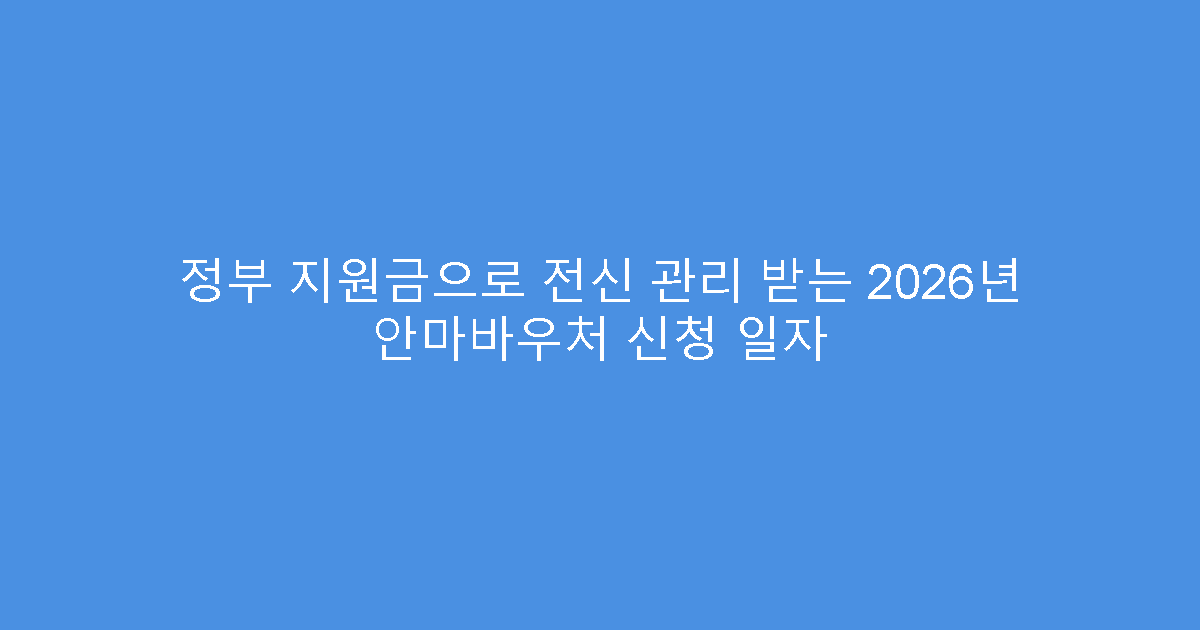 정부 지원금으로 전신 관리 받는 2026년 안마바우처 신청 일자